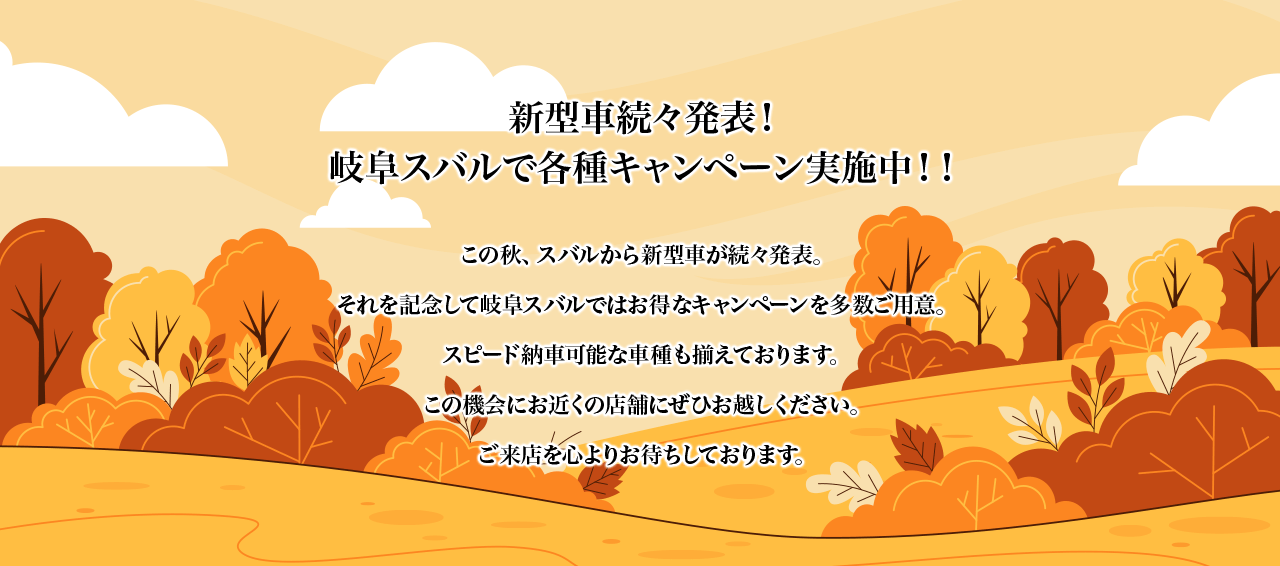 新型車続々発表！
岐阜スバルで各種キャンペーン実施中！！

この秋、スバルから新型車が続々発表。

それを記念して岐阜スバルではお得なキャンペーンを多数ご用意。

スピード納車可能な車種も揃えております。

この機会にお近くの店舗にぜひお越しください。

ご来店を心よりお待ちしております。